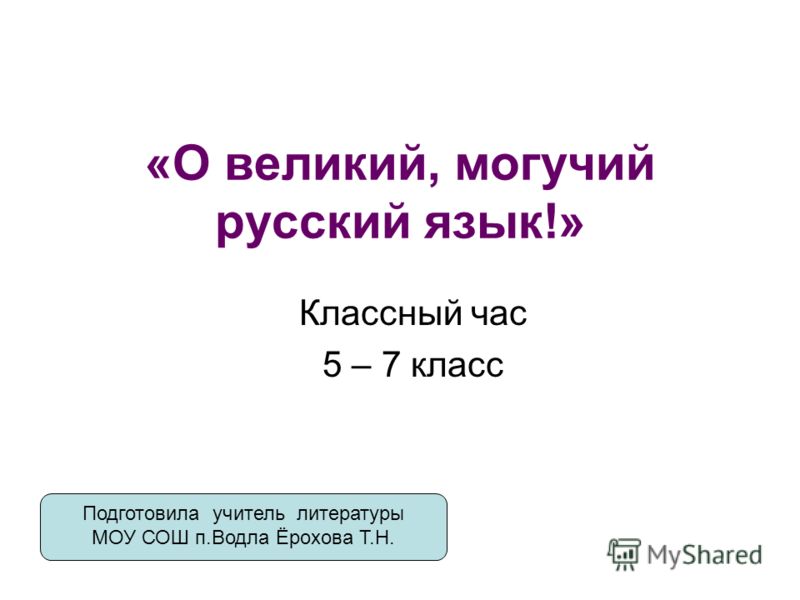 «О великий, могучий русский язык!»

Классный час
5 – 7 класс

Подготовила учитель литературы
МОУ СОШ п.Водла Ёрохова Т.Н.

MyShared